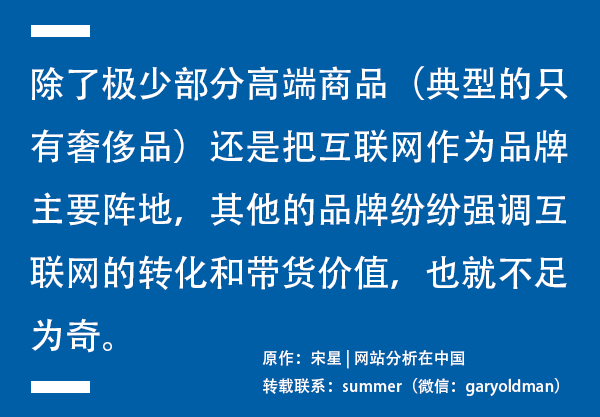 除了极少部分高端商品（典型的只有奢侈品）还是把互联网作为品牌主要阵地，其他的品牌纷纷强调互联网的转化和带货价值，也就不足为奇。

原作：宋星 | 网站分析在中国
转载联系：summer（微信：garyoldman）